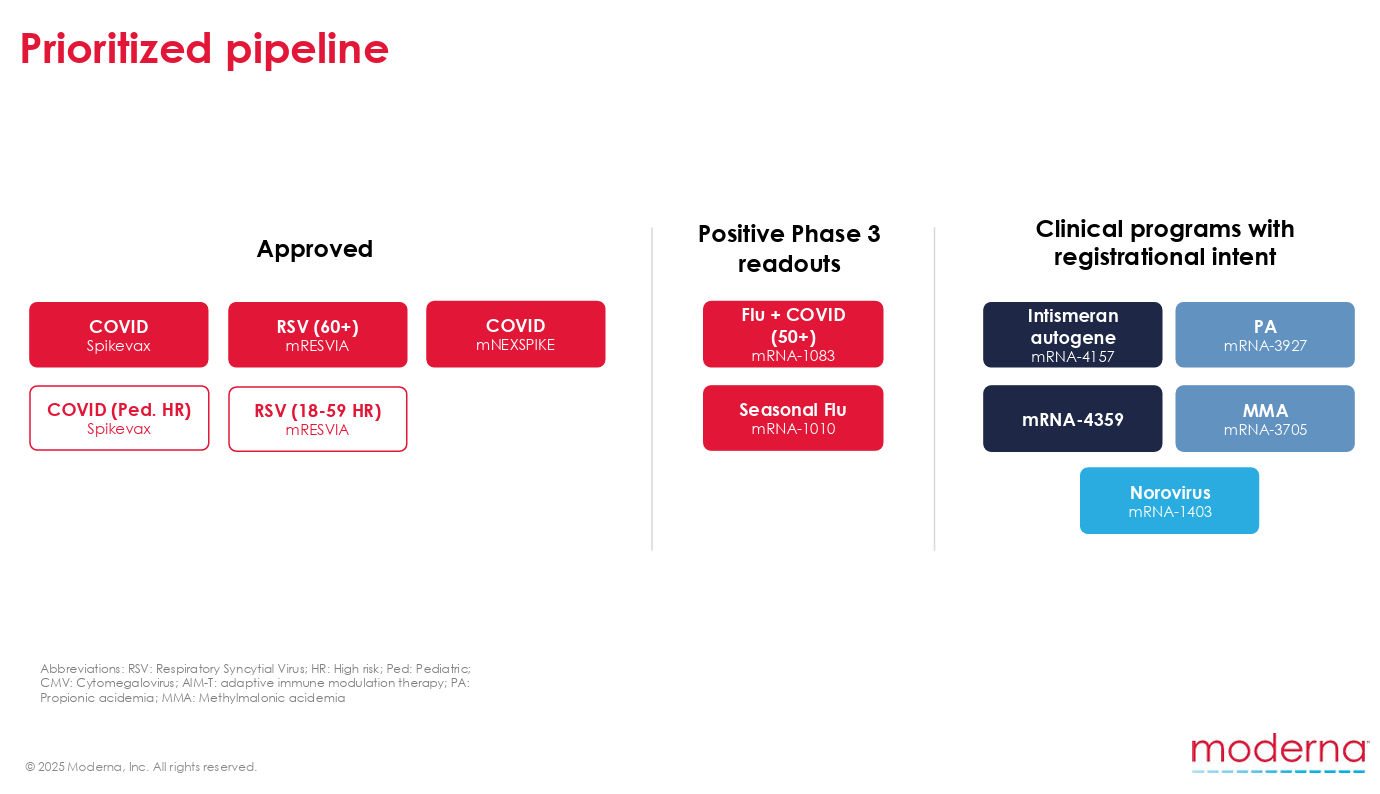 Prioritized pipeline

Approved

COVID
Spikevax

RSV (60+)
mRESVIA

COVID
mNEXSPIKE

COVID (Ped. HR)
Spikevax

RSV (18-59 HR)
mRESVIA

Positive Phase 3 readouts

Flu + COVID (50+)
mRNA-1083

Seasonal Flu
mRNA-1010

Clinical programs with registrational intent

Intismeran autogene
mRNA-4157

PA
mRNA-3927

mRNA-4359

MMA
mRNA-3705

Norovirus
mRNA-1403

Abbreviations: RSV: Respiratory Syncytial Virus; HR: High risk; Ped: Pediatric; CMV: Cytomegalovirus; AIM-T: adaptive immune modulation therapy; PA: Propionic acidemia; MMA: Methylmalonic acidemia

© 2025 Moderna, Inc. All rights reserved.

moderna